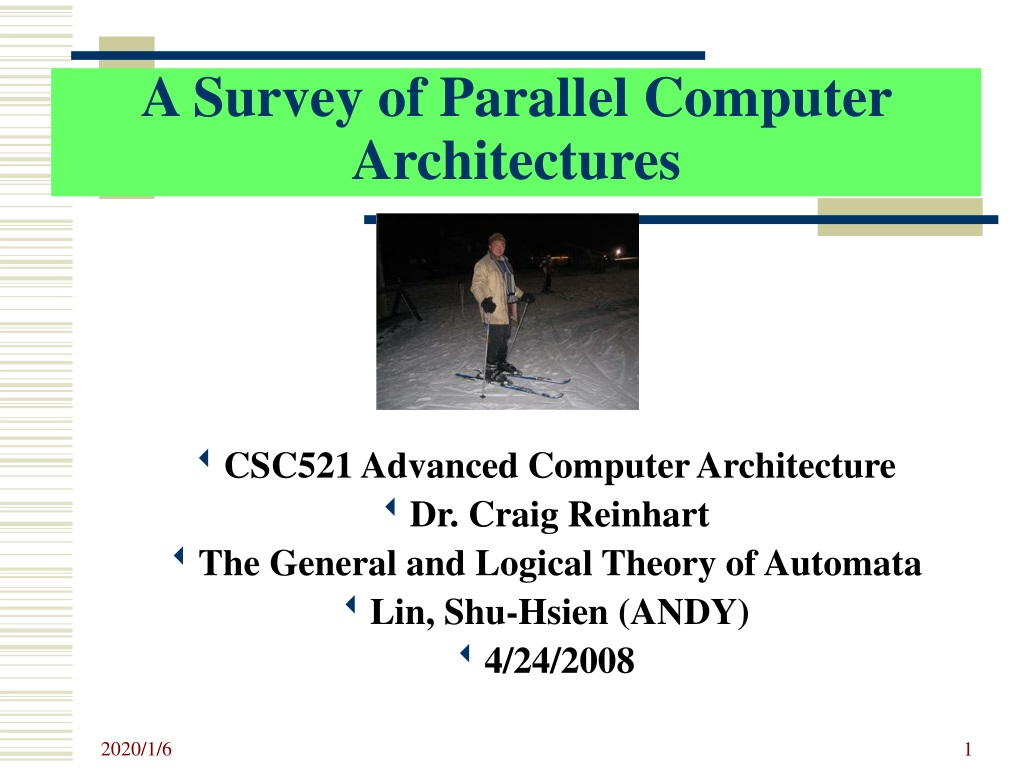 A Survey of Parallel Computer Architectures

CSC521 Advanced Computer Architecture
Dr. Craig Reinhart
The General and Logical Theory of Automata
Lin, Shu-Hsien (ANDY)
4/24/2008

2020/1/6

1